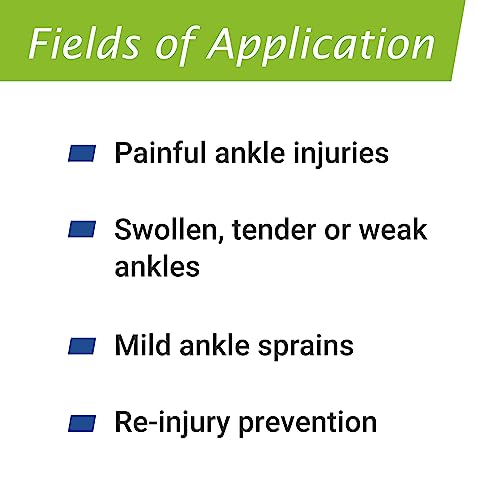 Fields of Application

Painful ankle injuries

Swollen, tender or weak ankles

Mild ankle sprains

Re-injury prevention